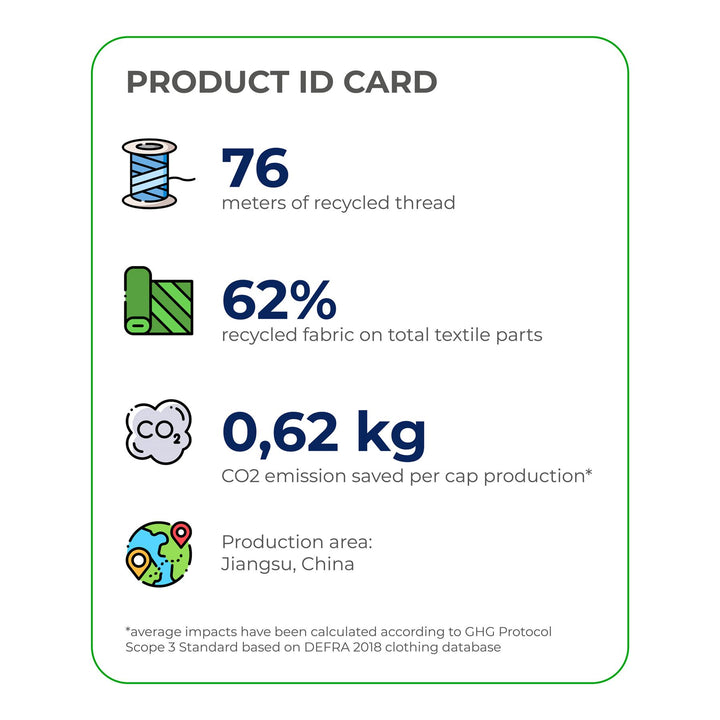 PRODUCT ID CARD

76
meters of recycled thread

62%
recycled fabric on total textile parts

$CO_2$

0,62 kg
CO2 emission saved per cap production*

Production area:
Jiangsu, China

*average impacts have been calculated according to GHG Protocol Scope 3 Standard based on DEFRA 2018 clothing database